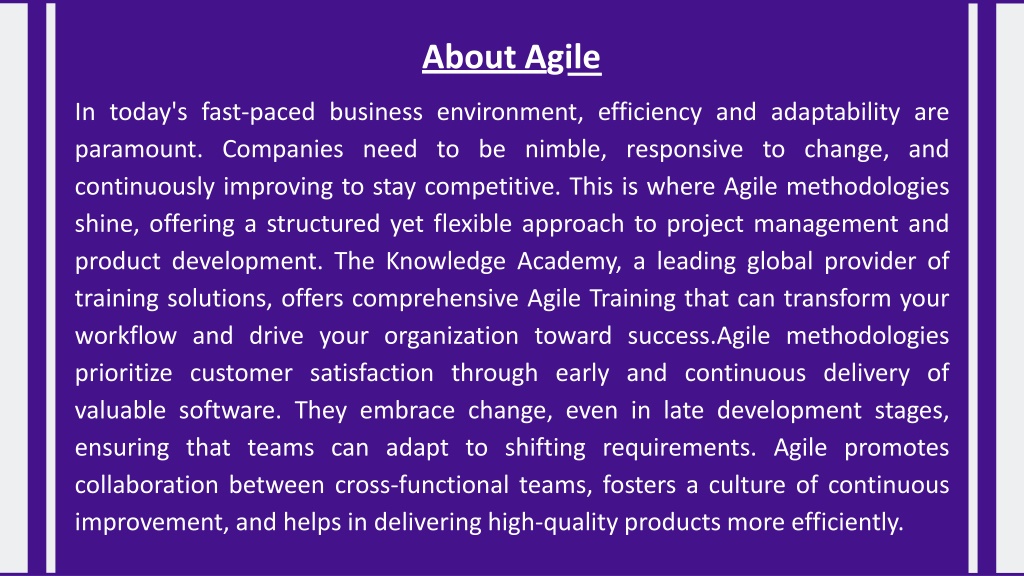 About Agile

In today's fast-paced business environment, efficiency and adaptability are paramount. Companies need to be nimble, responsive to change, and continuously improving to stay competitive. This is where Agile methodologies shine, offering a structured yet flexible approach to project management and product development. The Knowledge Academy, a leading global provider of training solutions, offers comprehensive Agile Training that can transform your workflow and drive your organization toward success.Agile methodologies prioritize customer satisfaction through early and continuous delivery of valuable software. They embrace change, even in late development stages, ensuring that teams can adapt to shifting requirements. Agile promotes collaboration between cross-functional teams, fosters a culture of continuous improvement, and helps in delivering high-quality products more efficiently.